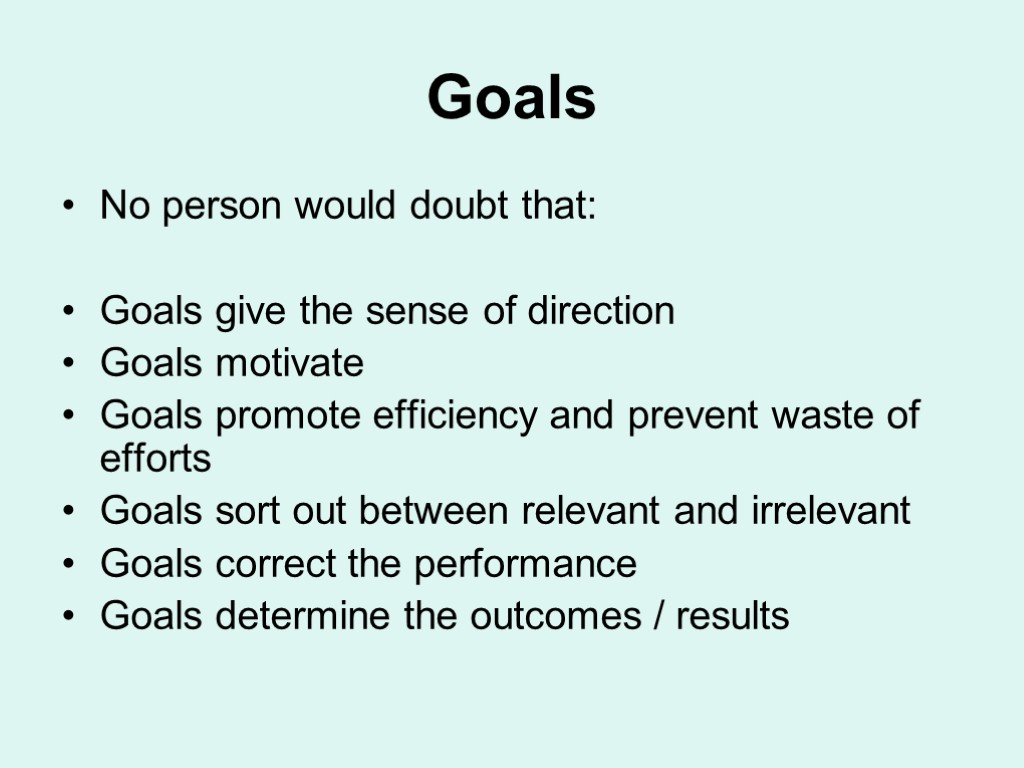 Goals

• No person would doubt that:

• Goals give the sense of direction
• Goals motivate
• Goals promote efficiency and prevent waste of efforts
• Goals sort out between relevant and irrelevant
• Goals correct the performance
• Goals determine the outcomes / results